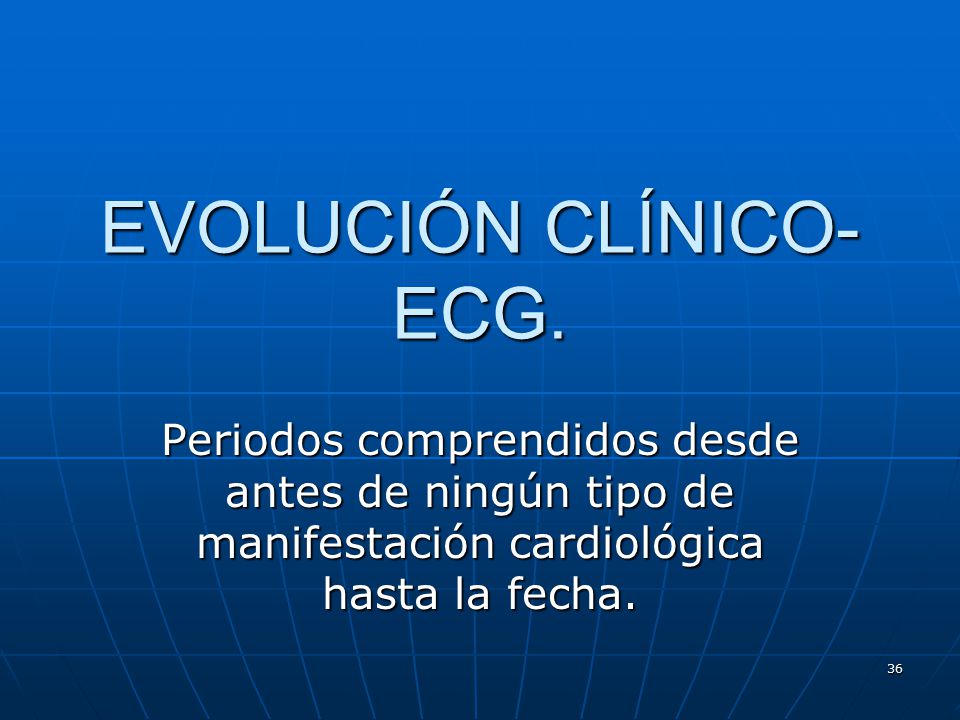 EVOLUCIÓN CLÍNICO-ECG.

Periodos comprendidos desde antes de ningún tipo de manifestación cardiológica hasta la fecha.

36